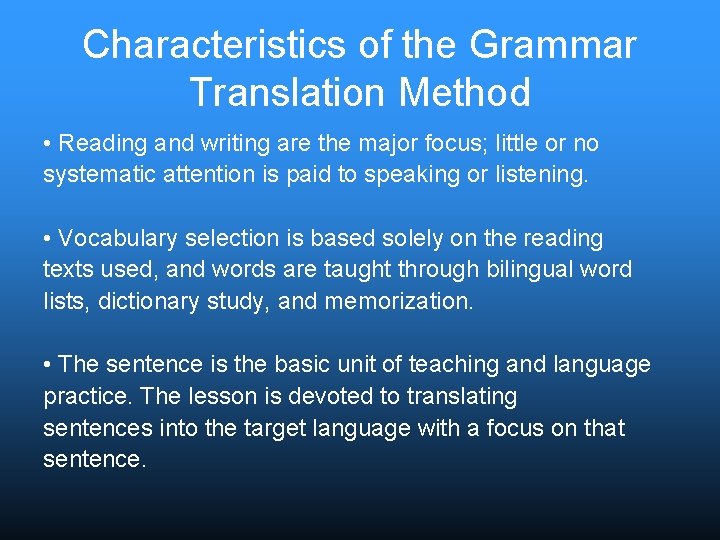 Characteristics of the Grammar Translation Method

• Reading and writing are the major focus; little or no systematic attention is paid to speaking or listening.

• Vocabulary selection is based solely on the reading texts used, and words are taught through bilingual word lists, dictionary study, and memorization.

• The sentence is the basic unit of teaching and language practice. The lesson is devoted to translating sentences into the target language with a focus on that sentence.